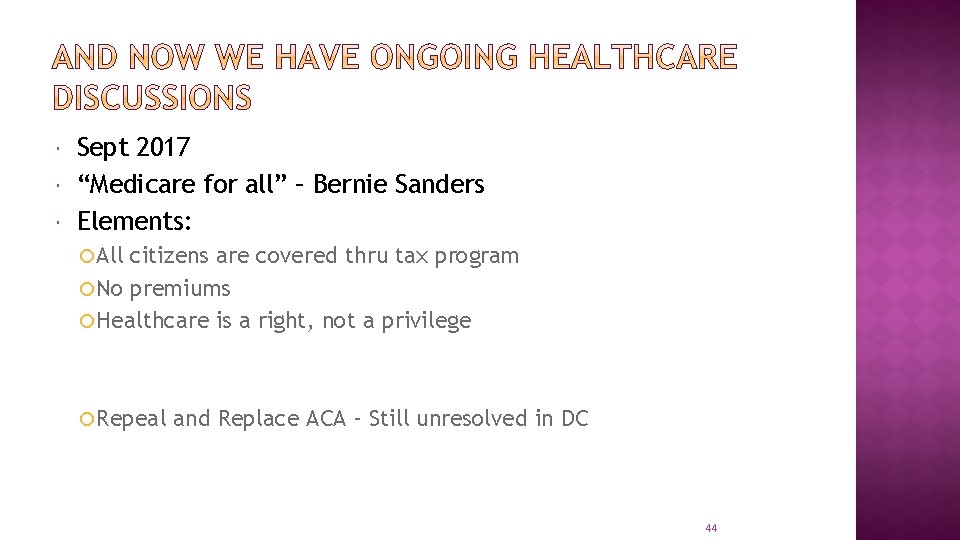 AND NOW WE HAVE ONGOING HEALTHCARE DISCUSSIONS

Sept 2017
“Medicare for all” – Bernie Sanders
Elements:
All citizens are covered thru tax program
No premiums
Healthcare is a right, not a privilege

Repeal and Replace ACA – Still unresolved in DC

44